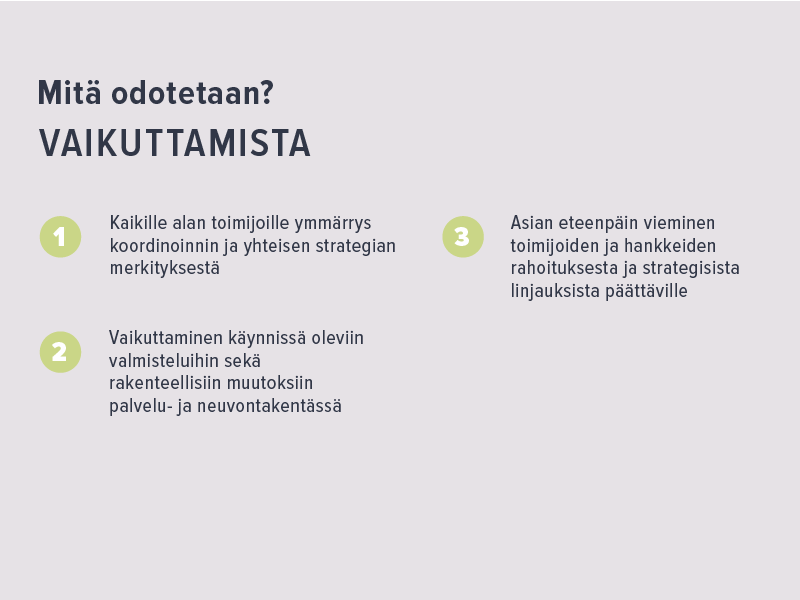 Mitä odotetaan?

VAIKUTTAMISTA

1 Kaikille alan toimijoille ymmärrys koordinoinnin ja yhteisen strategian merkityksestä

2 Vaikuttaminen käynnissä oleviin valmisteluihin sekä rakenteellisiin muutoksiin palvelu- ja neuvontakentässä

3 Asian eteenpäin vieminen toimijoiden ja hankkeiden rahoituksesta ja strategisista linjauksista päättäville